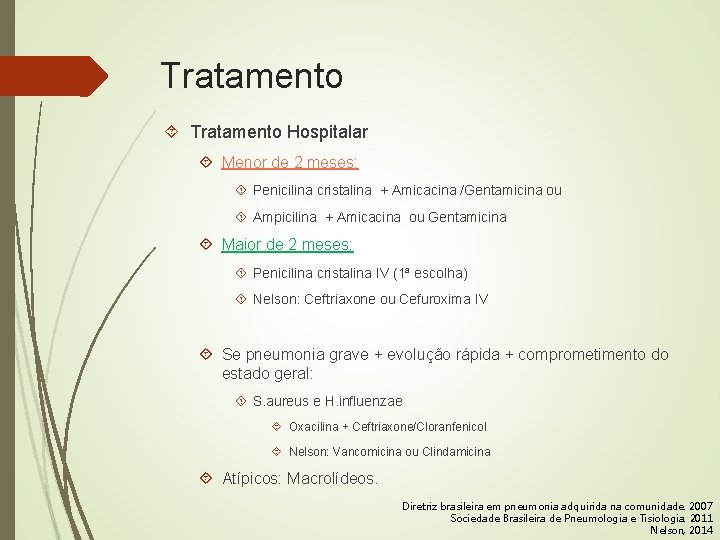 Tratamento

Tratamento Hospitalar

Menor de 2 meses:

Penicilina cristalina + Amicacina /Gentamicina ou

Ampicilina + Amicacina ou Gentamicina

Maior de 2 meses:

Penicilina cristalina IV (1ª escolha)

Nelson: Ceftriaxone ou Cefuroxima IV

Se pneumonia grave + evolução rápida + comprometimento do estado geral:

S.aureus e H.influenzae

Oxacilina + Ceftriaxone/Cloranfenicol

Nelson: Vancomicina ou Clindamicina

Atípicos: Macrolídeos.

Diretriz brasileira em pneumonia adquirida na comunidade. 2007
Sociedade Brasileira de Pneumologia e Tisiologia. 2011
Nelson, 2014